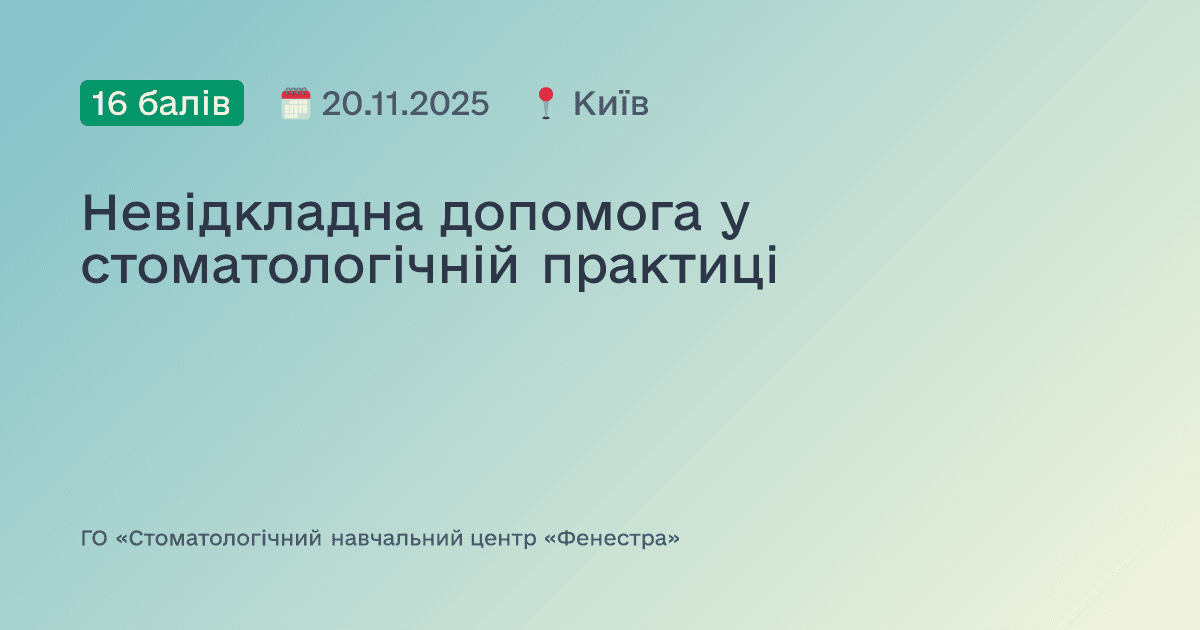 16 балів 20.11.2025 Київ

Невідкладна допомога у стоматологічній практиці

ГО «Стоматологічний навчальний центр «Фенестра»